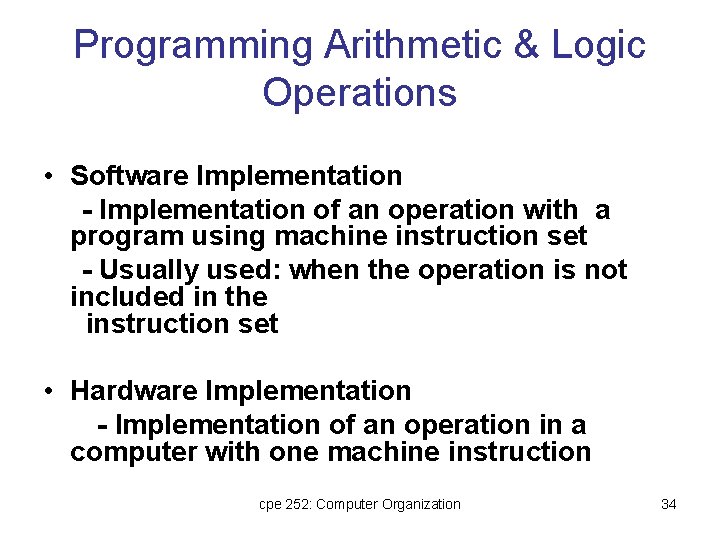 Programming Arithmetic & Logic Operations

• Software Implementation

- Implementation of an operation with a program using machine instruction set

- Usually used: when the operation is not included in the instruction set

• Hardware Implementation

- Implementation of an operation in a computer with one machine instruction

cpe 252: Computer Organization

34